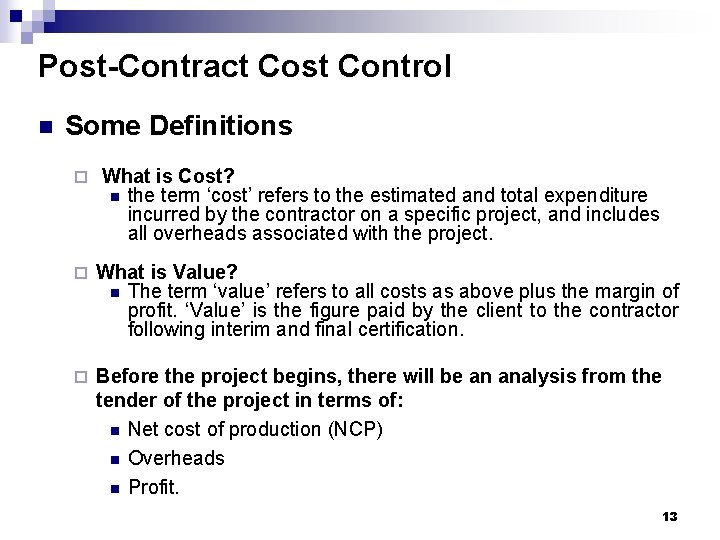 Post-Contract Cost Control

Some Definitions

What is Cost?

the term ‘cost’ refers to the estimated and total expenditure incurred by the contractor on a specific project, and includes all overheads associated with the project.

What is Value?

The term ‘value’ refers to all costs as above plus the margin of profit. ‘Value’ is the figure paid by the client to the contractor following interim and final certification.

Before the project begins, there will be an analysis from the tender of the project in terms of:

Net cost of production (NCP)

Overheads

Profit.

13